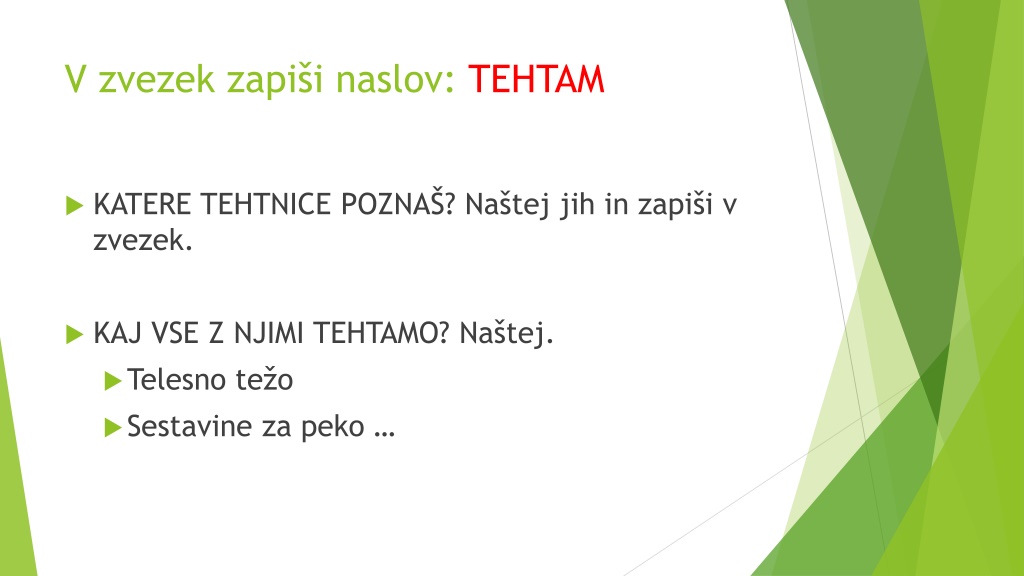 V zvezek zapiši naslov: TEHTAM

KATERE TEHTNICE POZNAŠ? Naštej jih in zapiši v zvezek.

KAJ VSE Z NJIMI TEHTAMO? Naštej.

Telesno težo

Sestavine za peko …